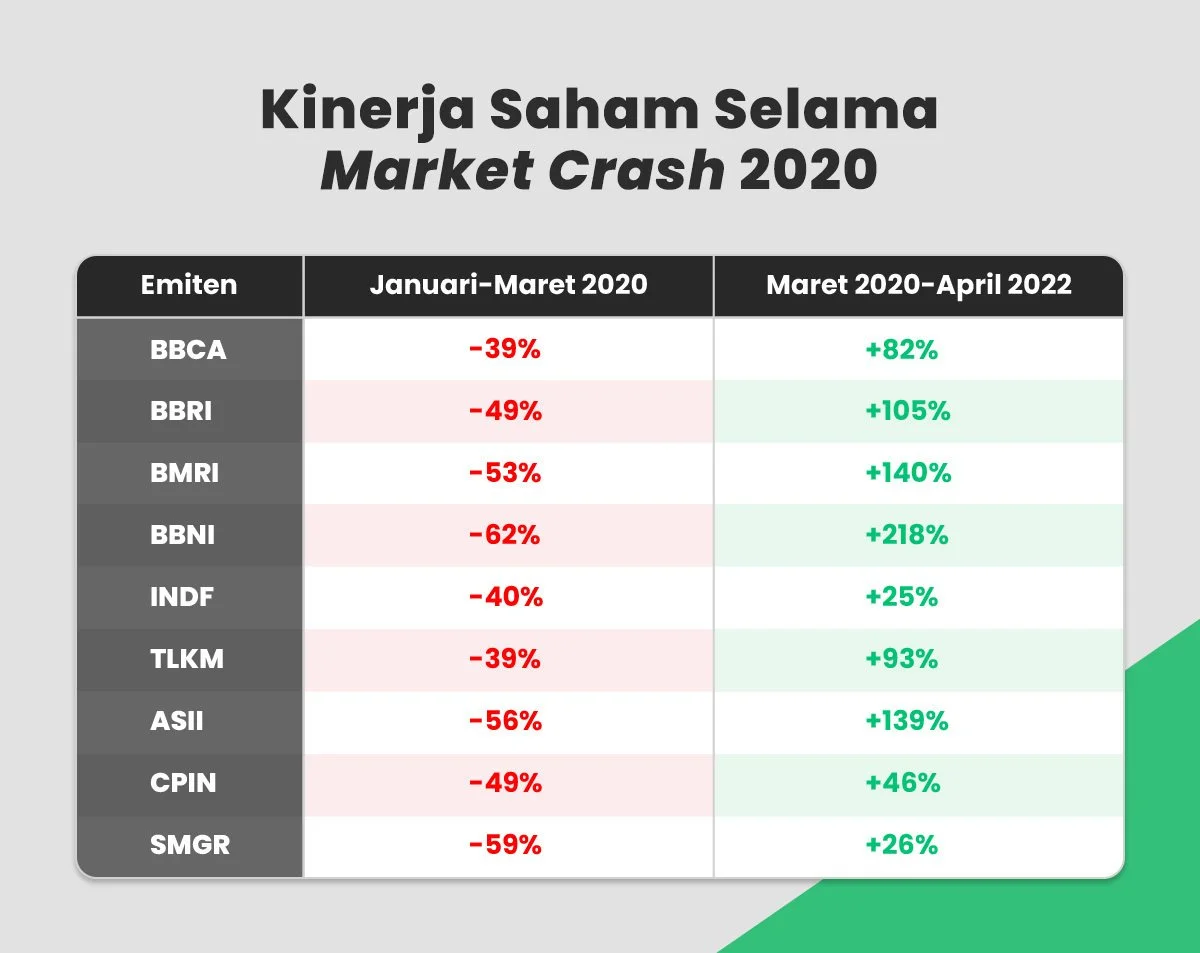 Kinerja Saham Selama Market Crash 2020

| Emiten | Januari-Maret 2020 | Maret 2020-April 2022 |
|---|---|---|
| BBCA | -39% | +82% |
| BBRI | -49% | +105% |
| BMRI | -53% | +140% |
| BBNI | -62% | +218% |
| INDF | -40% | +25% |
| TLKM | -39% | +93% |
| ASII | -56% | +139% |
| CPIN | -49% | +46% |
| SMGR | -59% | +26% |